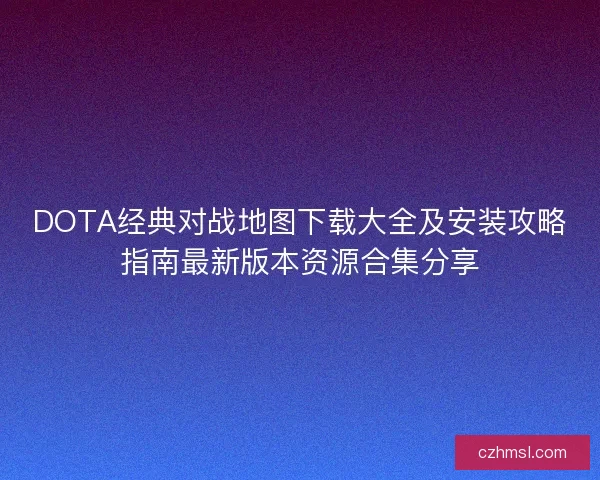 DOTA经典对战地图下载大全及安装攻略指南最新版本资源合集分享

czhmsl.com